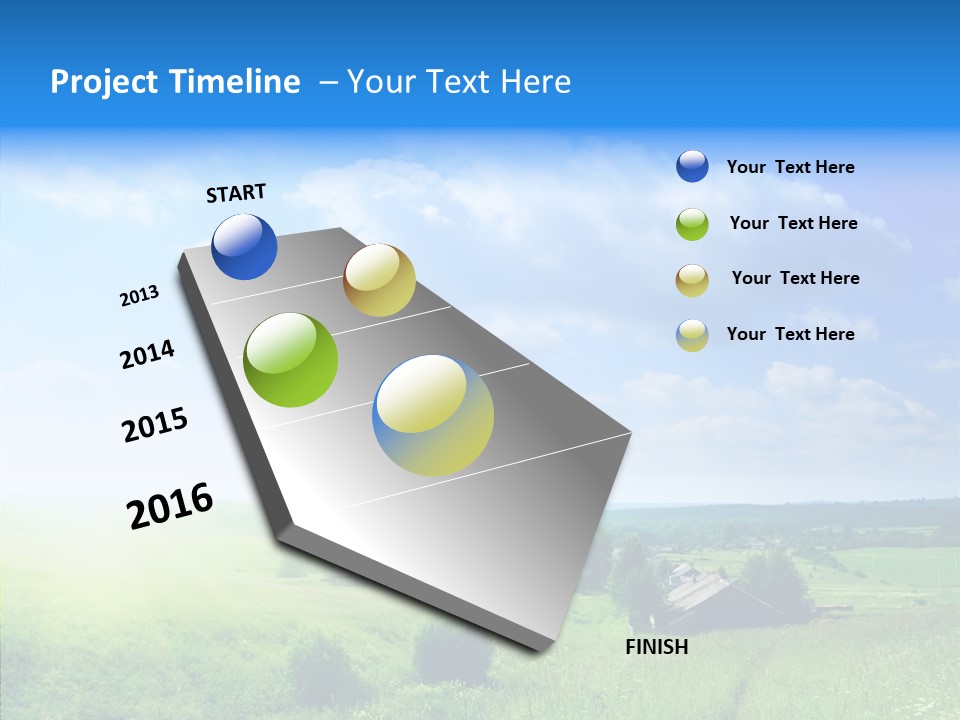 Project Timeline – Your Text Here

START

2013

2014

2015

2016

FINISH

Your Text Here

Your Text Here

Your Text Here

Your Text Here